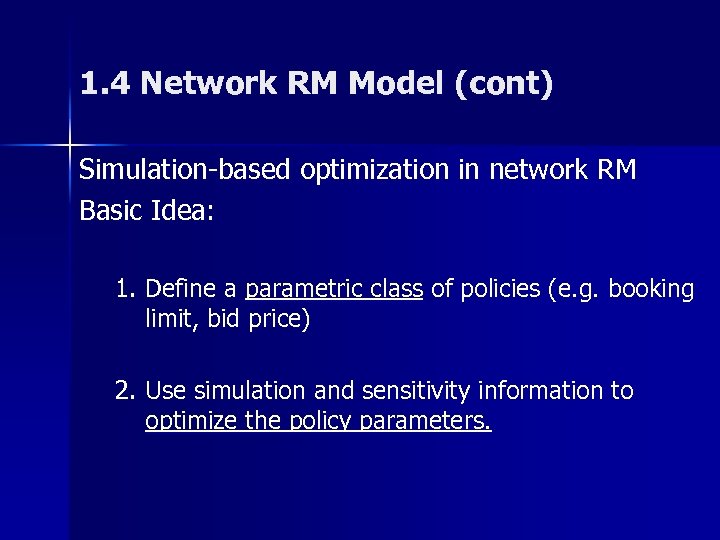 1.4 Network RM Model (cont)

Simulation-based optimization in network RM

Basic Idea:

1. Define a parametric class of policies (e.g. booking limit, bid price)

2. Use simulation and sensitivity information to optimize the policy parameters.